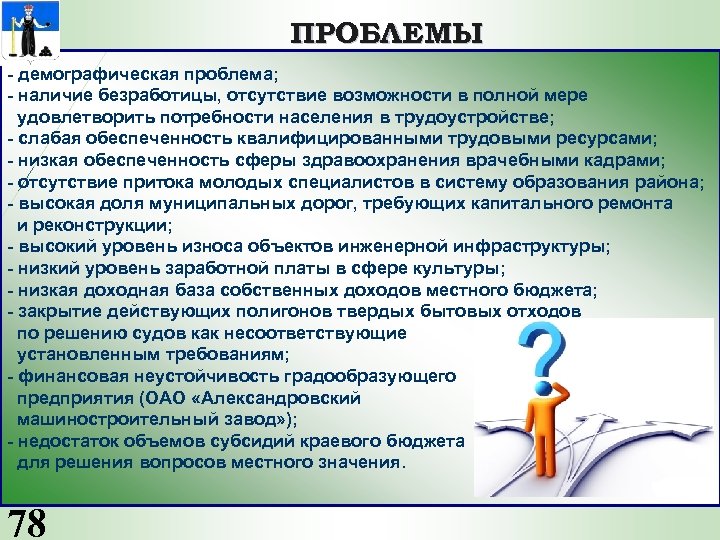 ПРОБЛЕМЫ

- демографическая проблема;
- наличие безработицы, отсутствие возможности в полной мере удовлетворить потребности населения в трудоустройстве;
- слабая обеспеченность квалифицированными трудовыми ресурсами;
- низкая обеспеченность сферы здравоохранения врачебными кадрами;
- отсутствие притока молодых специалистов в систему образования района;
- высокая доля муниципальных дорог, требующих капитального ремонта и реконструкции;
- высокий уровень износа объектов инженерной инфраструктуры;
- низкий уровень заработной платы в сфере культуры;
- низкая доходная база собственных доходов местного бюджета;
- закрытие действующих полигонов твердых бытовых отходов по решению судов как несоответствующие установленным требованиям;
- финансовая неустойчивость градообразующего предприятия (ОАО «Александровский машиностроительный завод»);
- недостаток объемов субсидий краевого бюджета для решения вопросов местного значения.

78